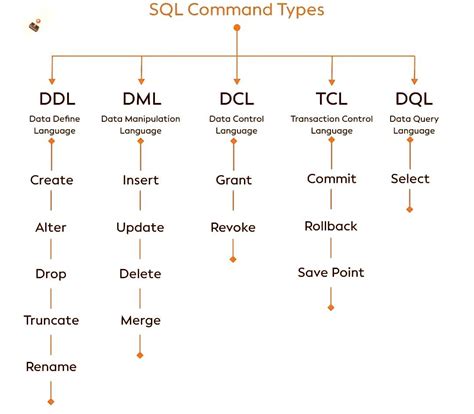 SQL Command Types

DDL
Data Define Language
Create
Alter
Drop
Truncate
Rename

DML
Data Manipulation Language
Insert
Update
Delete
Merge

DCL
Data Control Language
Grant
Revoke

TCL
Transaction Control Language
Commit
Rollback
Save Point

DQL
Data Query Language
Select